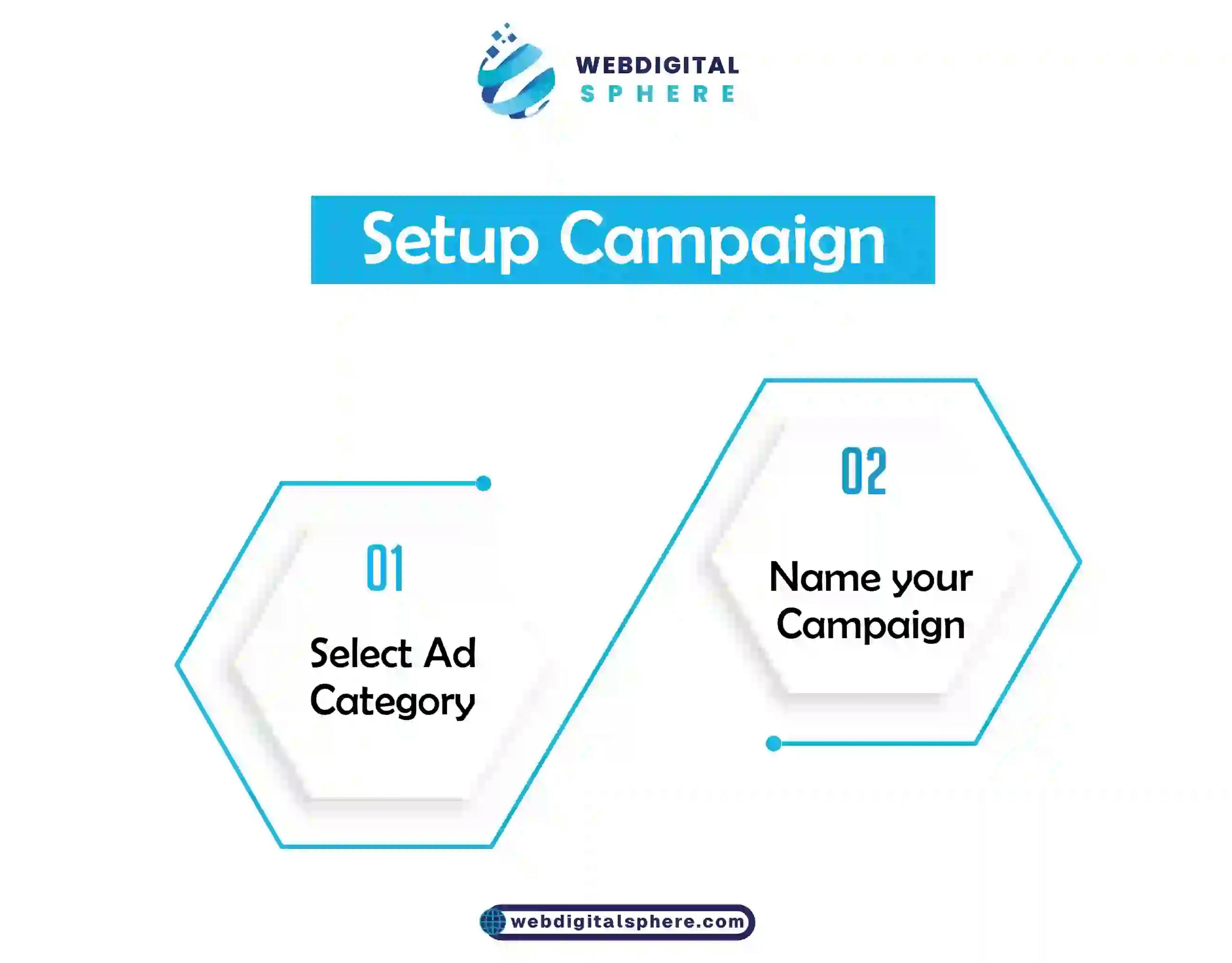 WEBDIGITAL
SPHERE

Setup Campaign

01

Select Ad Category

02

Name your Campaign

webdigitalsphere.com